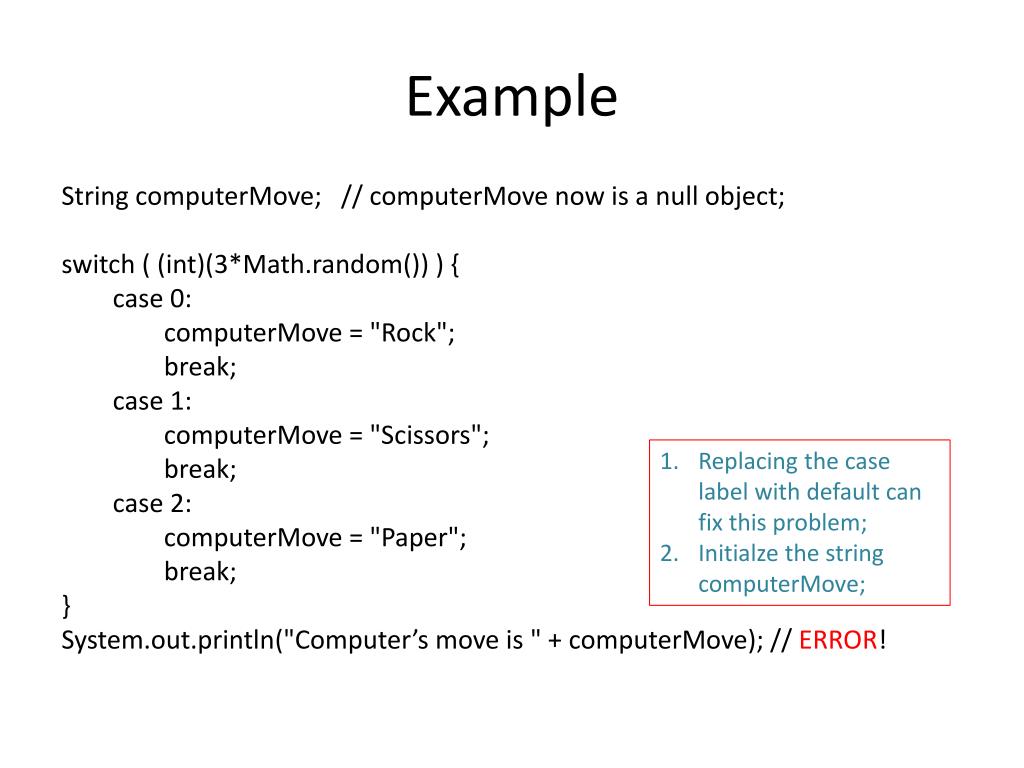 Example

String computerMove;   // computerMove now is a null object;

switch ( (int)(3*Math.random()) ) {
case 0:
computerMove = "Rock";
break;
case 1:
computerMove = "Scissors";
break;
case 2:
computerMove = "Paper";
break;
}
System.out.println("Computer’s move is " + computerMove); // ERROR!

1. Replacing the case label with default can fix this problem;
2. Initialze the string computerMove;